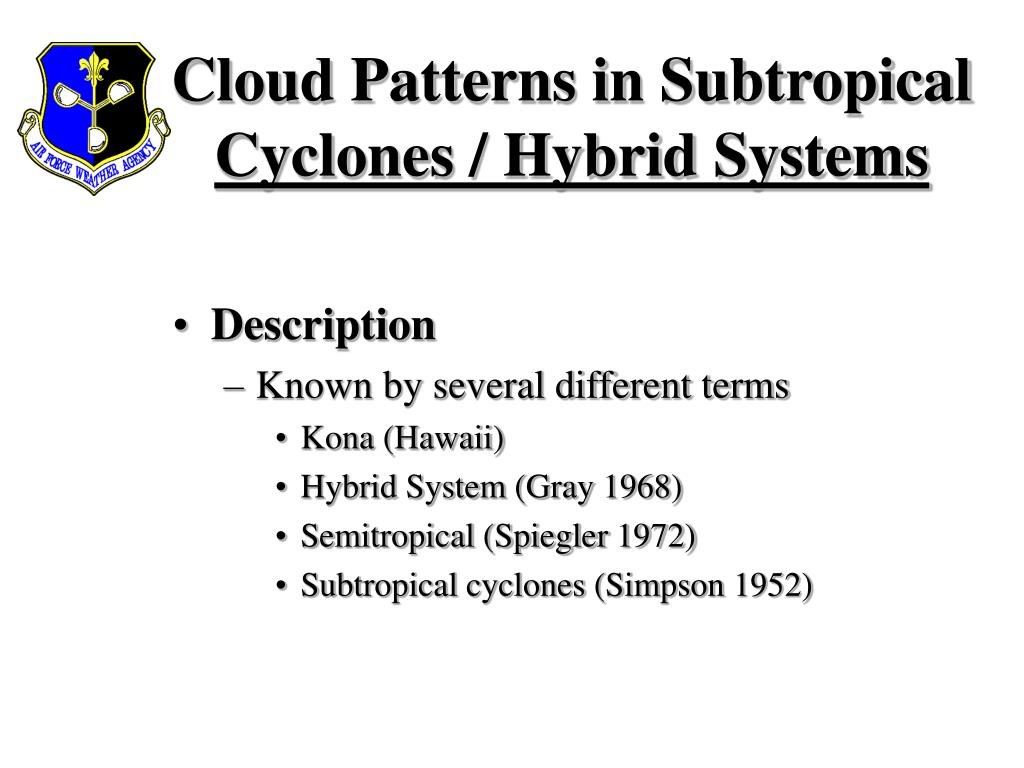 AIR FORCE WEATHER AGENCY

Cloud Patterns in Subtropical Cyclones / Hybrid Systems

• Description
– Known by several different terms
• Kona (Hawaii)
• Hybrid System (Gray 1968)
• Semitropical (Spiegler 1972)
• Subtropical cyclones (Simpson 1952)